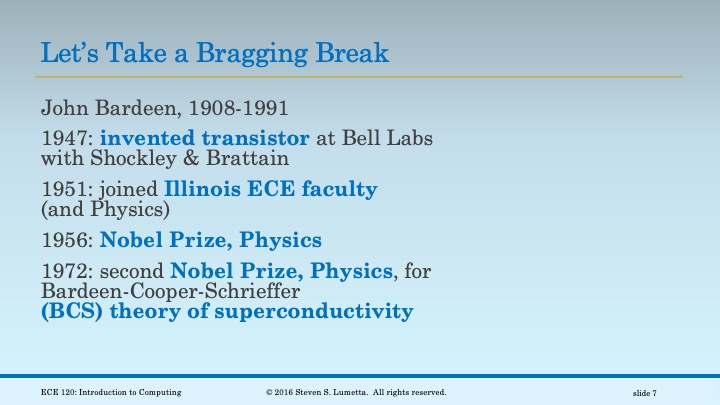 Let's Take a Bragging Break

John Bardeen, 1908-1991

1947: invented transistor at Bell Labs with Shockley & Brattain

1951: joined Illinois ECE faculty (and Physics)

1956: Nobel Prize, Physics

1972: second Nobel Prize, Physics, for Bardeen-Cooper-Schrieffer (BCS) theory of superconductivity

ECE 120: Introduction to Computing

© 2016 Steven S. Lumetta. All rights reserved.

slide 7